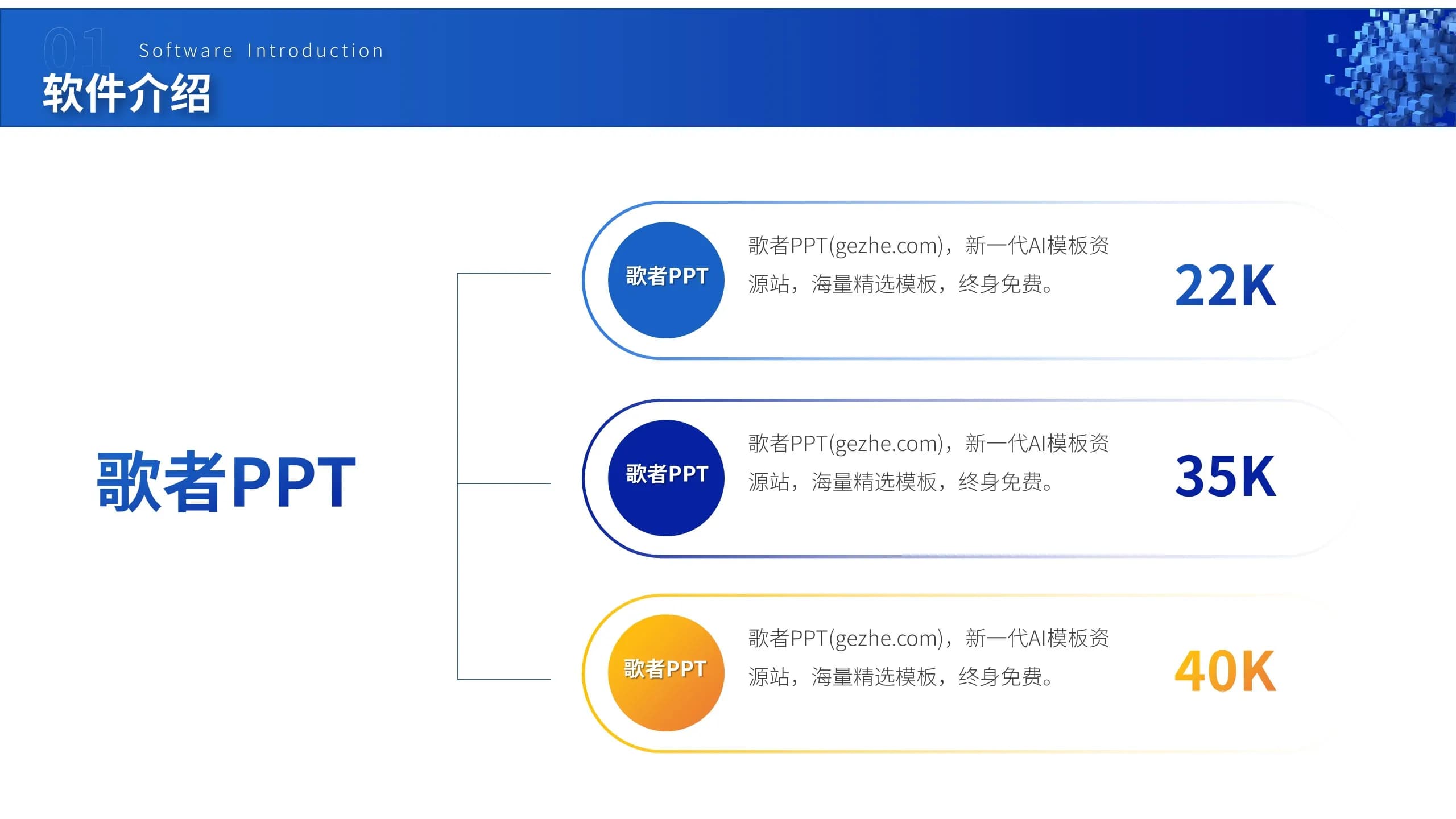 01

Software Introduction

软件介绍

歌者PPT

歌者PPT

歌者PPT(gezhe.com)，新一代AI模板资源站，海量精选模板，终身免费。

22K

歌者PPT

歌者PPT(gezhe.com)，新一代AI模板资源站，海量精选模板，终身免费。

35K

歌者PPT

歌者PPT(gezhe.com)，新一代AI模板资源站，海量精选模板，终身免费。

40K